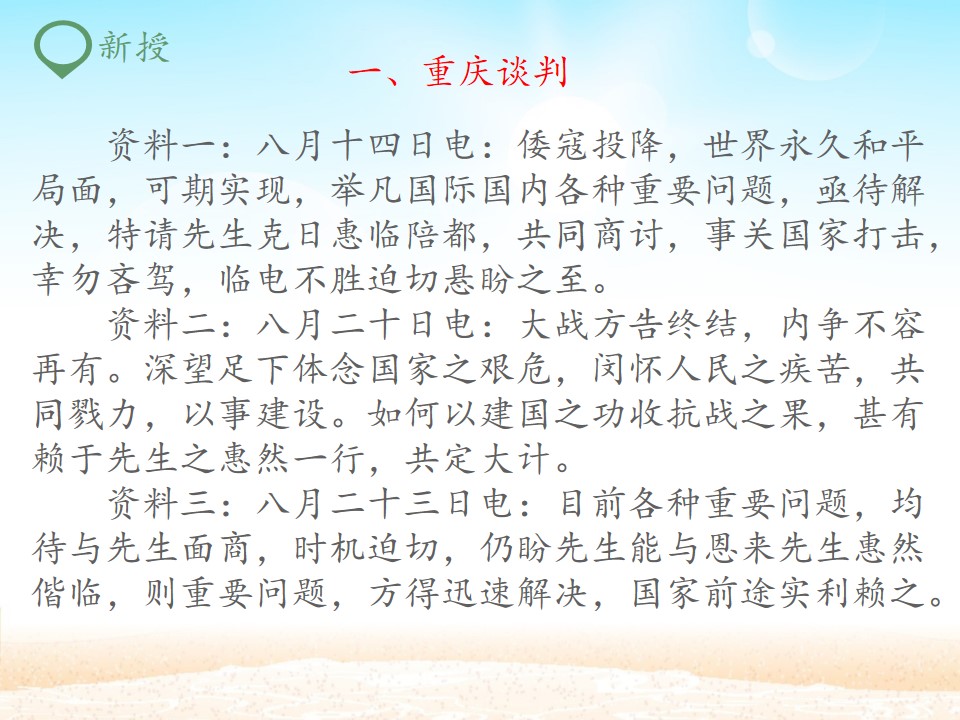 新授

一、重庆谈判

资料一：八月十四日电：倭寇投降，世界永久和平局面，可期实现，举凡国际国内各种重要问题，亟待解决，特请先生克日惠临陪都，共同商讨，事关国家打击，幸勿吝驾，临电不胜迫切悬盼之至。

资料二：八月二十日电：大战方告终结，内争不容再有。深望足下体念国家之艰危，闵怀人民之疾苦，共同戮力，以事建设。如何以建国之功收抗战之果，甚有赖于先生之惠然一行，共定大计。

资料三：八月二十三日电：目前各种重要问题，均待与先生面商，时机迫切，仍盼先生能与恩来先生惠然偕临，则重要问题，方得迅速解决，国家前途实利赖之。